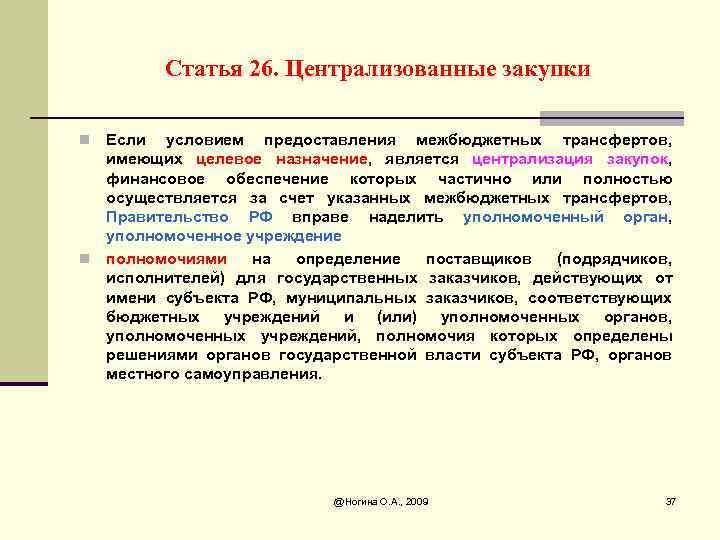 Статья 26. Централизованные закупки

Если условием предоставления межбюджетных трансфертов, имеющих целевое назначение, является централизация закупок, финансовое обеспечение которых частично или полностью осуществляется за счет указанных межбюджетных трансфертов, Правительство РФ вправе наделить уполномоченный орган, уполномоченное учреждение

полномочиями на определение поставщиков (подрядчиков, исполнителей) для государственных заказчиков, действующих от имени субъекта РФ, муниципальных заказчиков, соответствующих бюджетных учреждений и (или) уполномоченных органов, уполномоченных учреждений, полномочия которых определены решениями органов государственной власти субъекта РФ, органов местного самоуправления.

@Ногина О.А., 2009

37